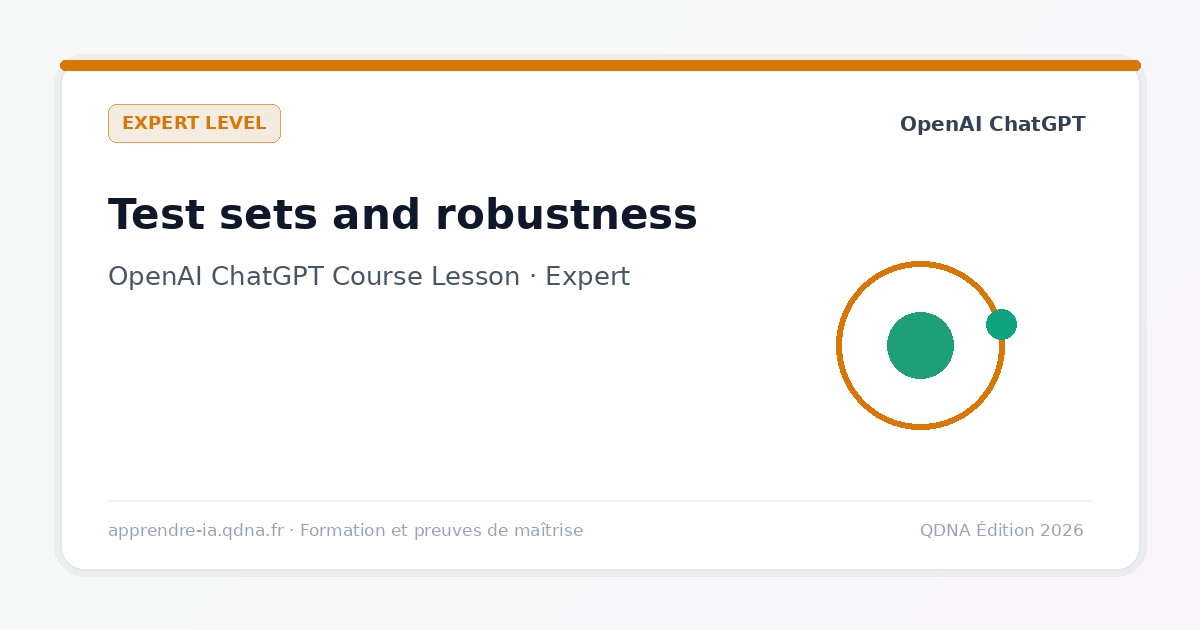 EXPERT LEVEL

OpenAI ChatGPT

Test sets and robustness

OpenAI ChatGPT Course Lesson · Expert

apprendre-ia.qdna.fr · Formation et preuves de maîtrise

QDNA Édition 2026